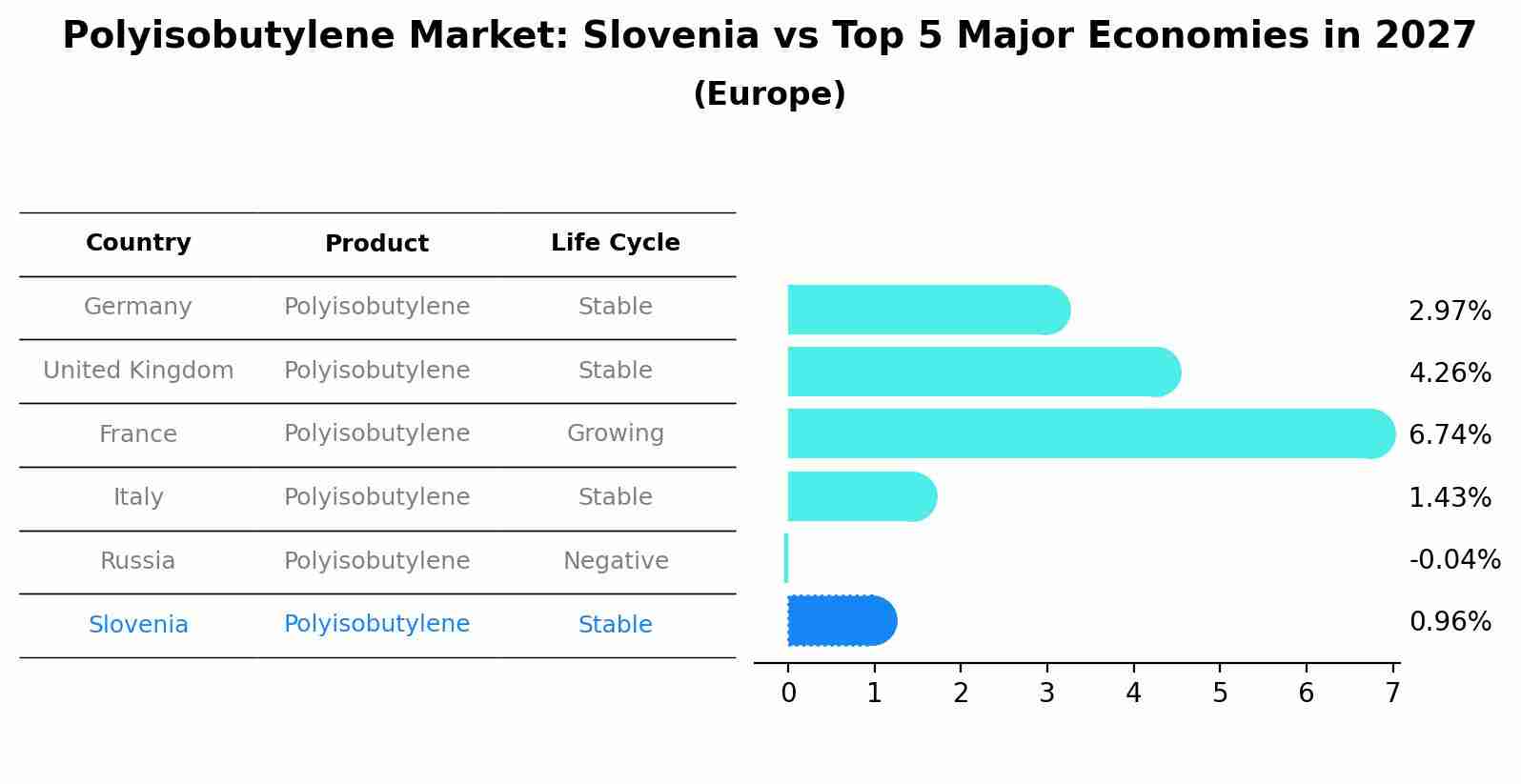 Polyisobutylene Market: Slovenia vs Top 5 Major Economies in 2027
(Europe)

| Country | Product | Life Cycle |
|---|---|---|
| Germany | Polyisobutylene | Stable |
| United Kingdom | Polyisobutylene | Stable |
| France | Polyisobutylene | Growing |
| Italy | Polyisobutylene | Stable |
| Russia | Polyisobutylene | Negative |
| Slovenia | Polyisobutylene | Stable |

2.97%
4.26%
6.74%
1.43%
-0.04%
0.96%

0 1 2 3 4 5 6 7